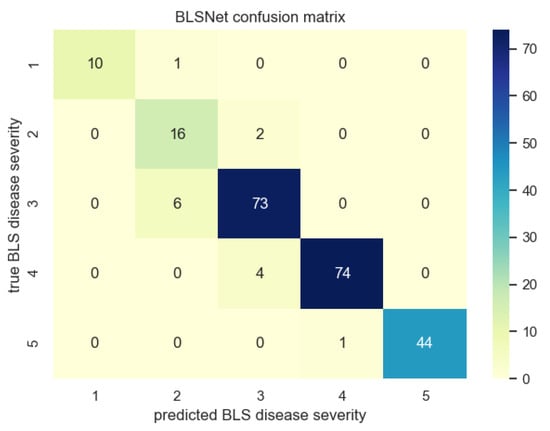 BLSNet confusion matrix

true BLS disease severity

| | 1 | 2 | 3 | 4 | 5 |
|---|---|---|---|---|---|
| 1 | 10 | 1 | 0 | 0 | 0 |
| 2 | 0 | 16 | 2 | 0 | 0 |
| 3 | 0 | 6 | 73 | 0 | 0 |
| 4 | 0 | 0 | 4 | 74 | 0 |
| 5 | 0 | 0 | 0 | 1 | 44 |

predicted BLS disease severity

70
60
50
40
30
20
10
0